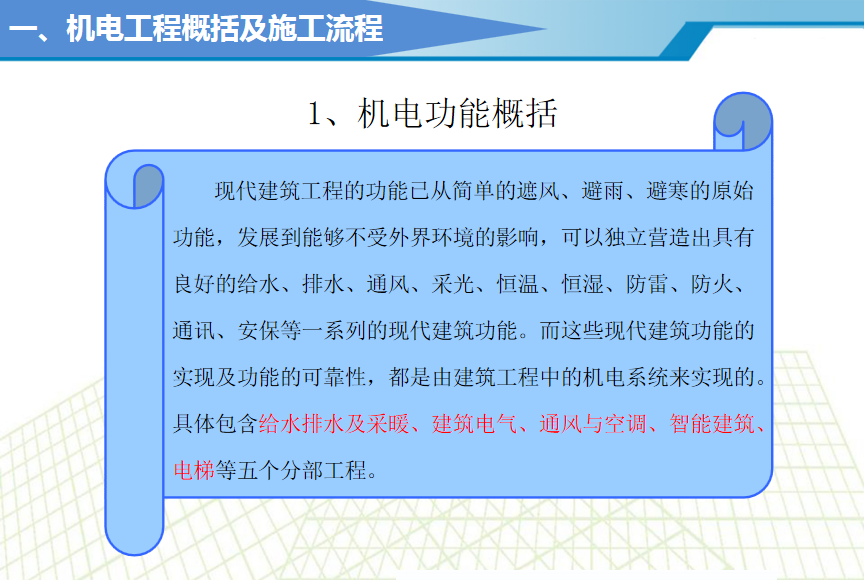 一、机电工程概括及施工流程

1、机电功能概括

现代建筑工程的功能已从简单的遮风、避雨、避寒的原始功能，发展到能够不受外界环境的影响，可以独立营造出具有良好的给水、排水、通风、采光、恒温、恒湿、防雷、防火、通讯、安保等一系列的现代建筑功能。而这些现代建筑功能的实现及功能的可靠性，都是由建筑工程中的机电系统来实现的。具体包含给水排水及采暖、建筑电气、通风与空调、智能建筑、电梯等五个分部工程。